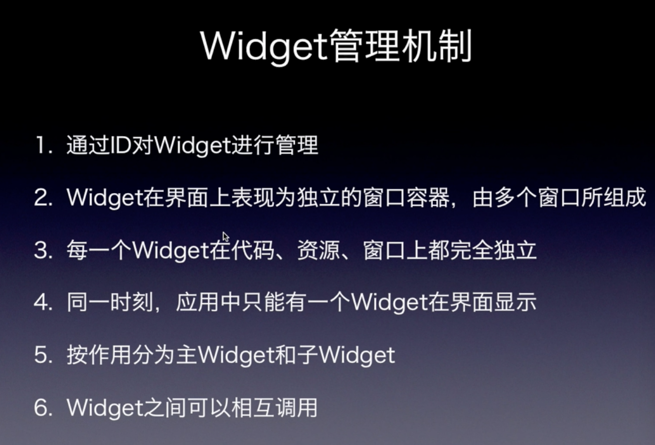 Widget管理机制

1. 通过ID对Widget进行管理

2. Widget在界面上表现为独立的窗口容器，由多个窗口所组成

3. 每一个Widget在代码、资源、窗口上都完全独立

4. 同一时刻，应用中只能有一个Widget在界面显示

5. 按作用分为主Widget和子Widget

6. Widget之间可以相互调用